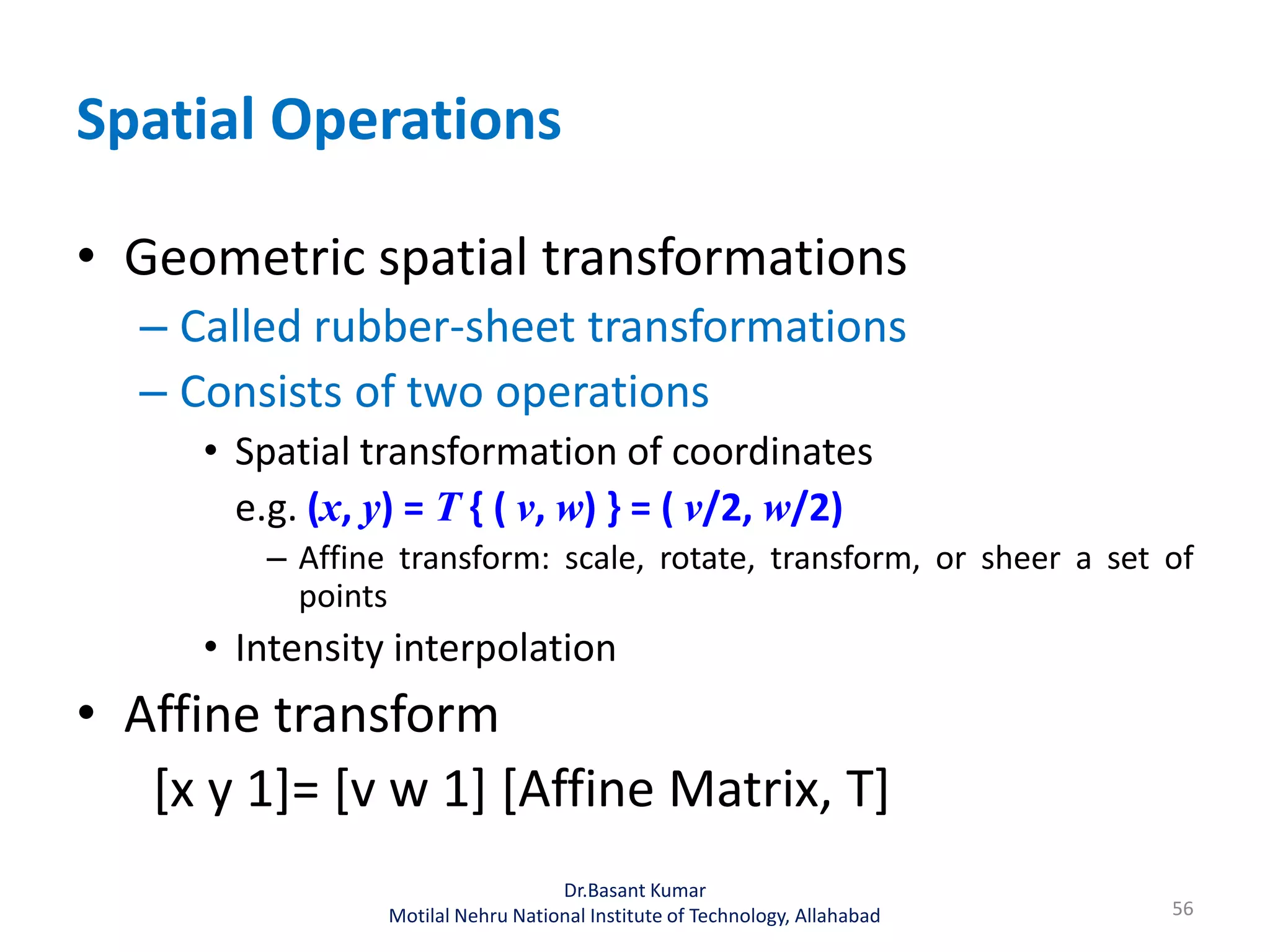 Spatial Operations

• Geometric spatial transformations
– Called rubber-sheet transformations
– Consists of two operations
• Spatial transformation of coordinates
e.g. $(x, y) = T\{(v, w)\} = (v/2, w/2)$
– Affine transform: scale, rotate, transform, or sheer a set of points
• Intensity interpolation
• Affine transform
[x y 1]= [v w 1] [Affine Matrix, T]

Dr.Basant Kumar
Motilal Nehru National Institute of Technology, Allahabad

56